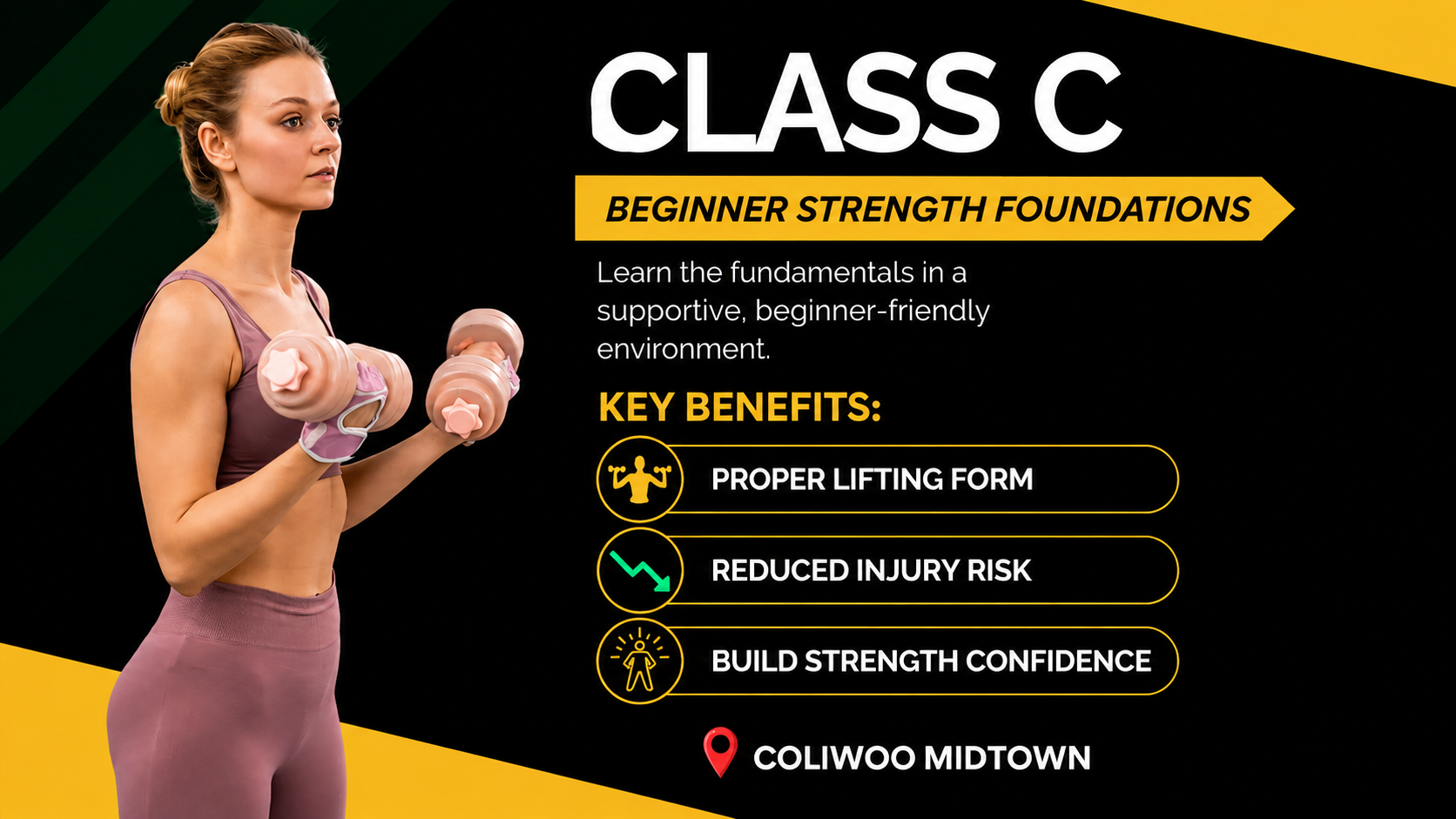 CLASS C

BEGINNER STRENGTH FOUNDATIONS

Learn the fundamentals in a supportive, beginner-friendly environment.

KEY BENEFITS:

PROPER LIFTING FORM

REDUCED INJURY RISK

BUILD STRENGTH CONFIDENCE

COLIWOO MIDTOWN